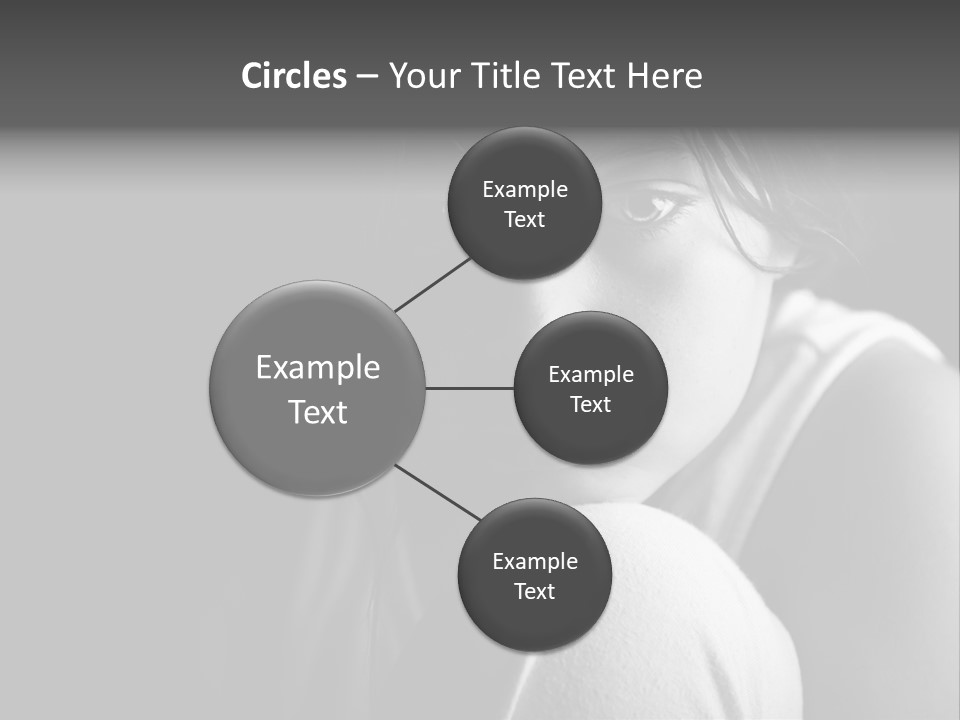 Circles – Your Title Text Here

Example Text

Example Text

Example Text

Example Text